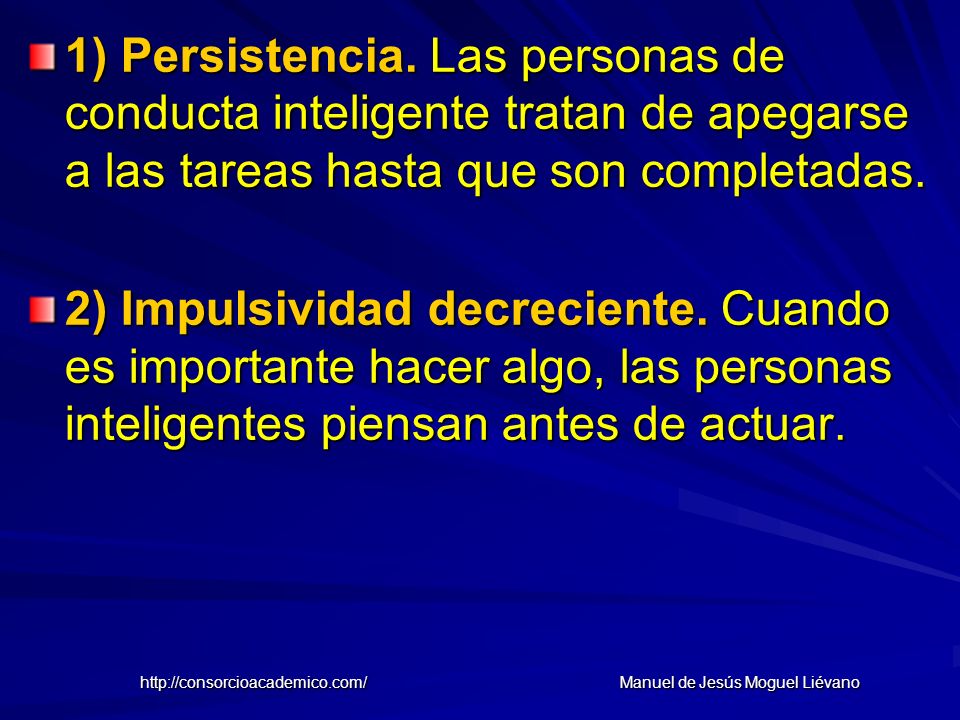 1) Persistencia. Las personas de conducta inteligente tratan de apegarse a las tareas hasta que son completadas.

2) Impulsividad decreciente. Cuando es importante hacer algo, las personas inteligentes piensan antes de actuar.

http://consorcioacademico.com/

Manuel de Jesús Moguel Liévano